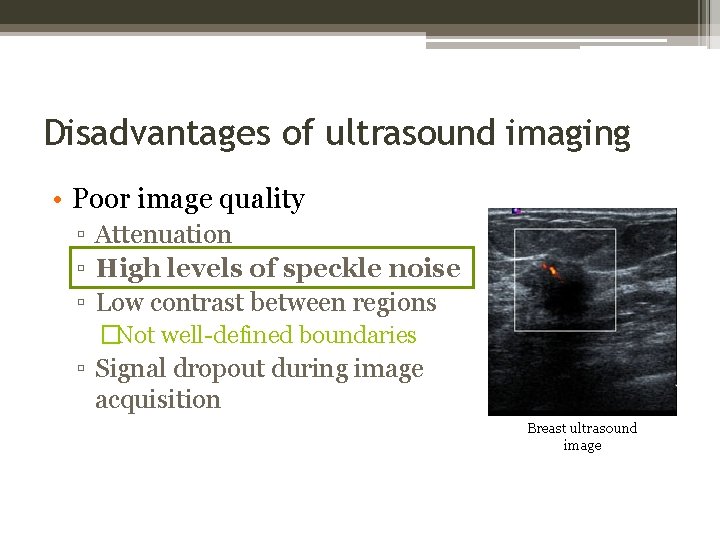 Disadvantages of ultrasound imaging

• Poor image quality
▫ Attenuation
▫ High levels of speckle noise
▫ Low contrast between regions
□Not well-defined boundaries
▫ Signal dropout during image acquisition

Breast ultrasound image